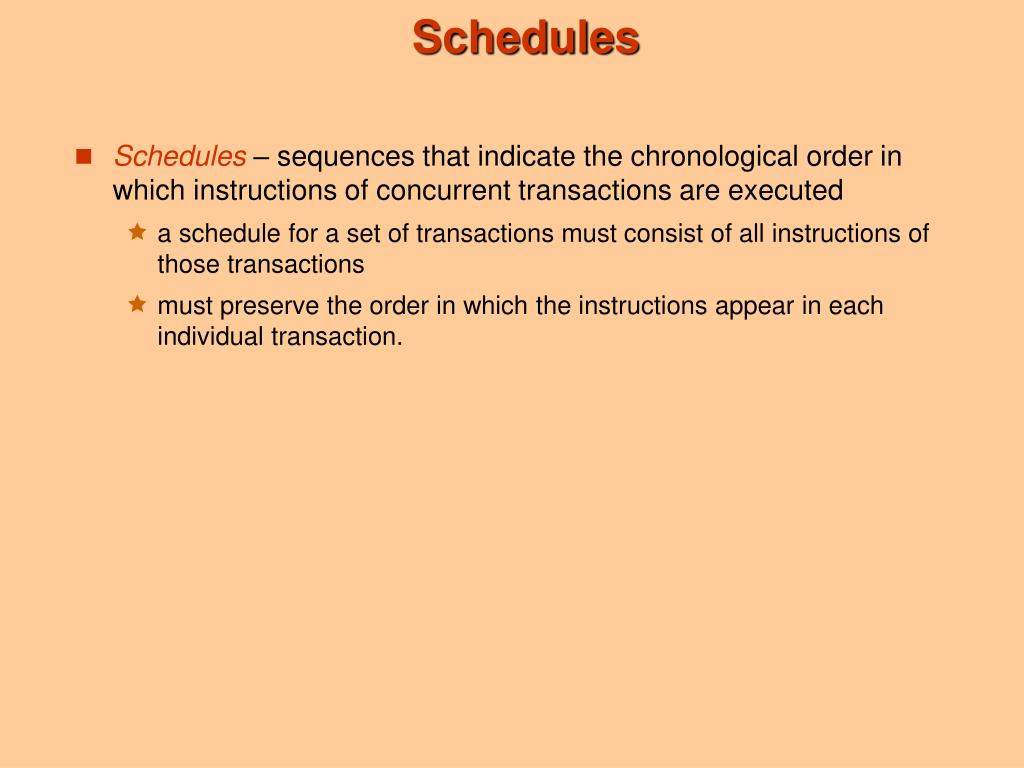 Schedules

Schedules – sequences that indicate the chronological order in which instructions of concurrent transactions are executed

a schedule for a set of transactions must consist of all instructions of those transactions

must preserve the order in which the instructions appear in each individual transaction.